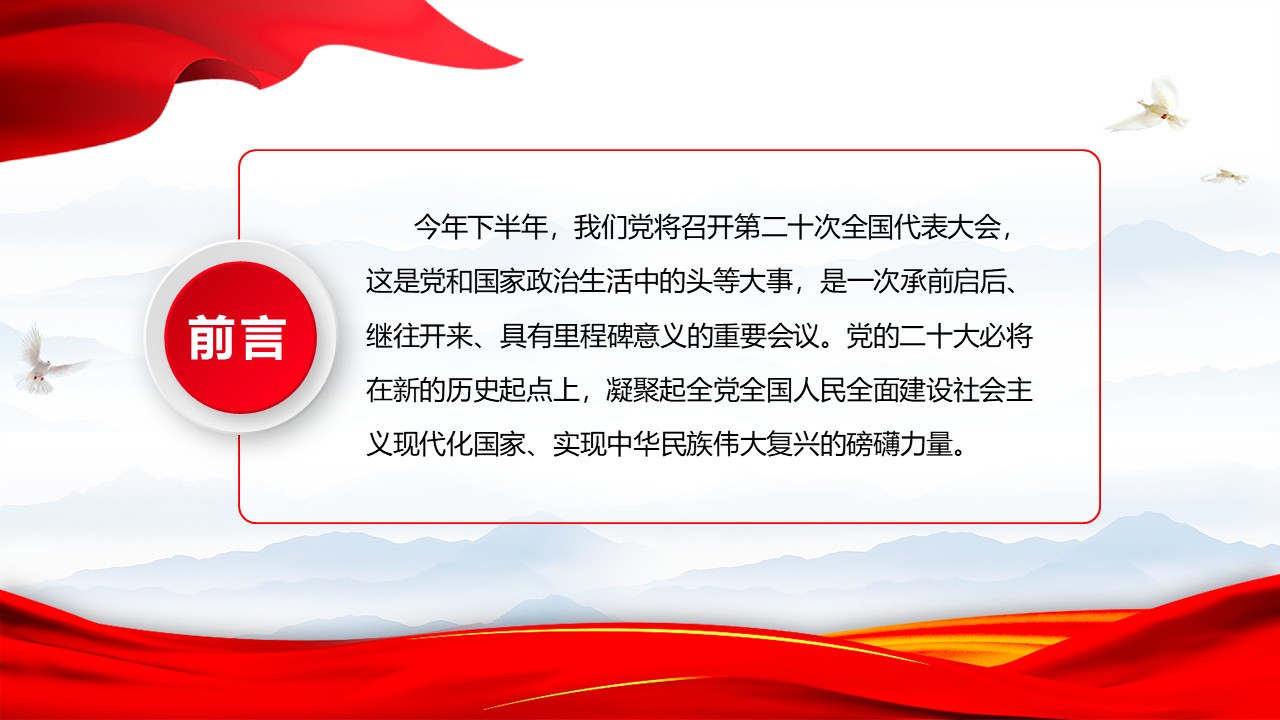 前言

今年下半年，我们党将召开第二十次全国代表大会，这是党和国家政治生活中的头等大事，是一次承前启后、继往开来、具有里程碑意义的重要会议。党的二十大必将在新的历史起点上，凝聚起全党全国人民全面建设社会主义现代化国家、实现中华民族伟大复兴的磅礴力量。